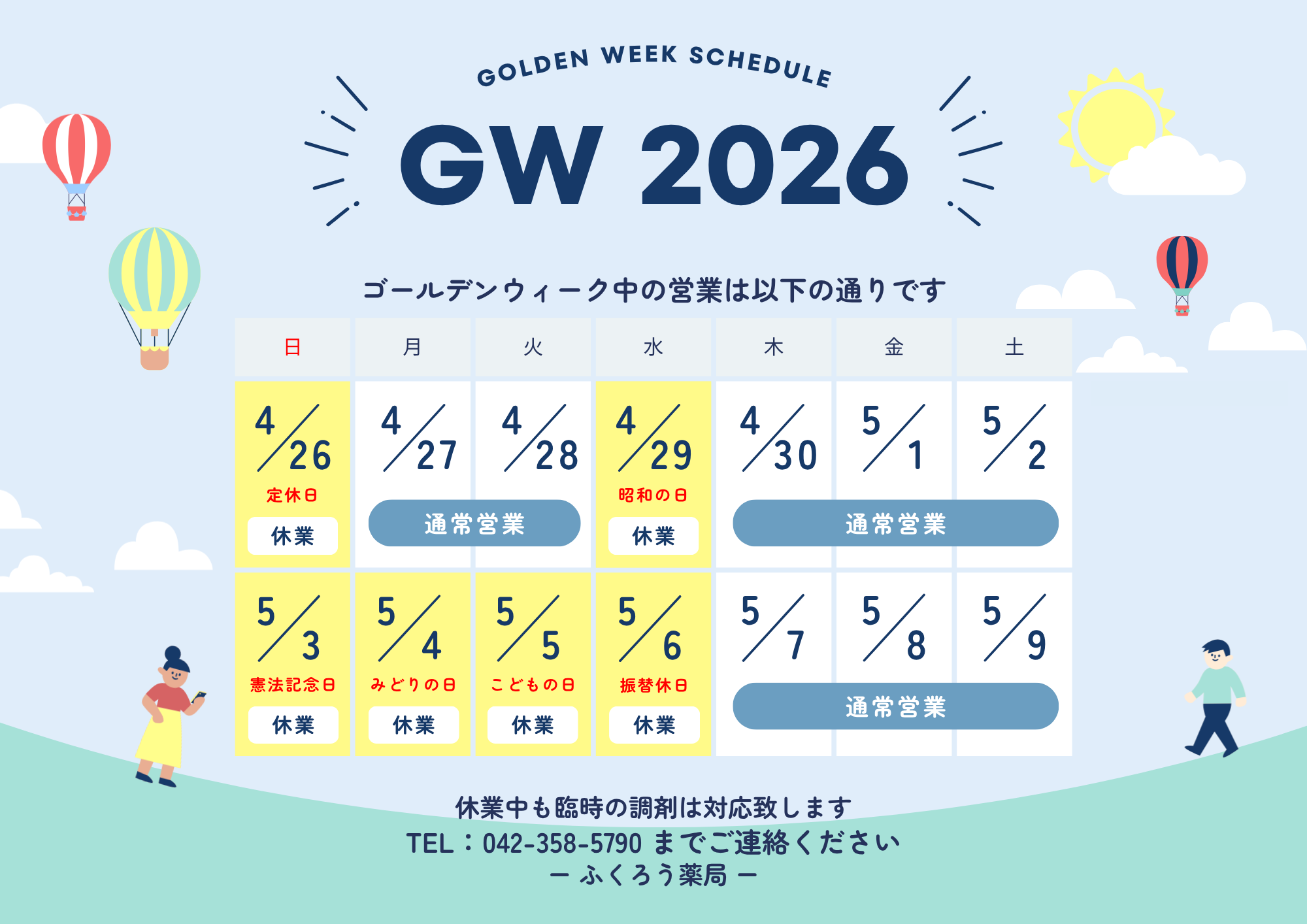 GOLDEN WEEK SCHEDULE

GW 2026

ゴールデンウィーク中の営業は以下の通りです

| 日 | 月 | 火 | 水 | 木 | 金 | 土 |
|---|---|---|---|---|---|---|
| 4/26 定休日 休業 | 4/27 通常営業 | 4/28 通常営業 | 4/29 昭和の日 休業 | 4/30 通常営業 | 5/1 通常営業 | 5/2 通常営業 |
| 5/3 憲法記念日 休業 | 5/4 みどりの日 休業 | 5/5 こどもの日 休業 | 5/6 振替休日 休業 | 5/7 通常営業 | 5/8 通常営業 | 5/9 通常営業 |

休業中も臨時の調剤は対応致します
TEL：042-358-5790 までご連絡ください
ー ふくろう薬局 ー